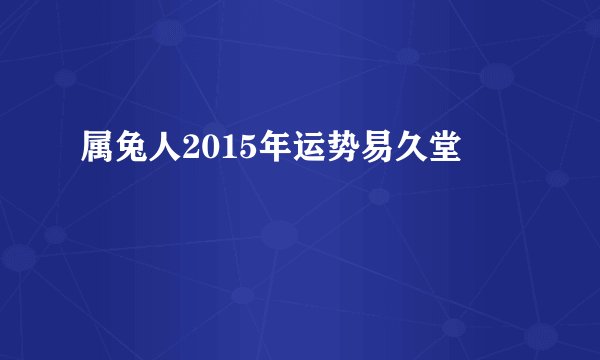 属兔人2015年运势易久堂